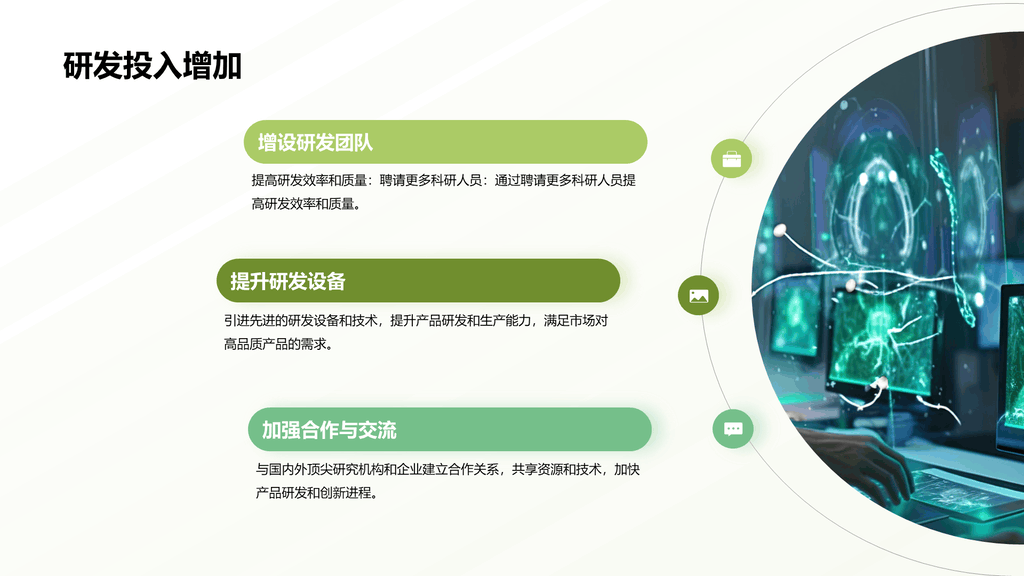 研发投入增加

增设研发团队

提高研发效率和质量：聘请更多科研人员：通过聘请更多科研人员提高研发效率和质量。

提升研发设备

引进先进的研发设备和技术，提升产品研发和生产能力，满足市场对高品质产品的需求。

加强合作与交流

与国内外顶尖研究机构和企业建立合作关系，共享资源和技术，加快产品研发和创新进程。